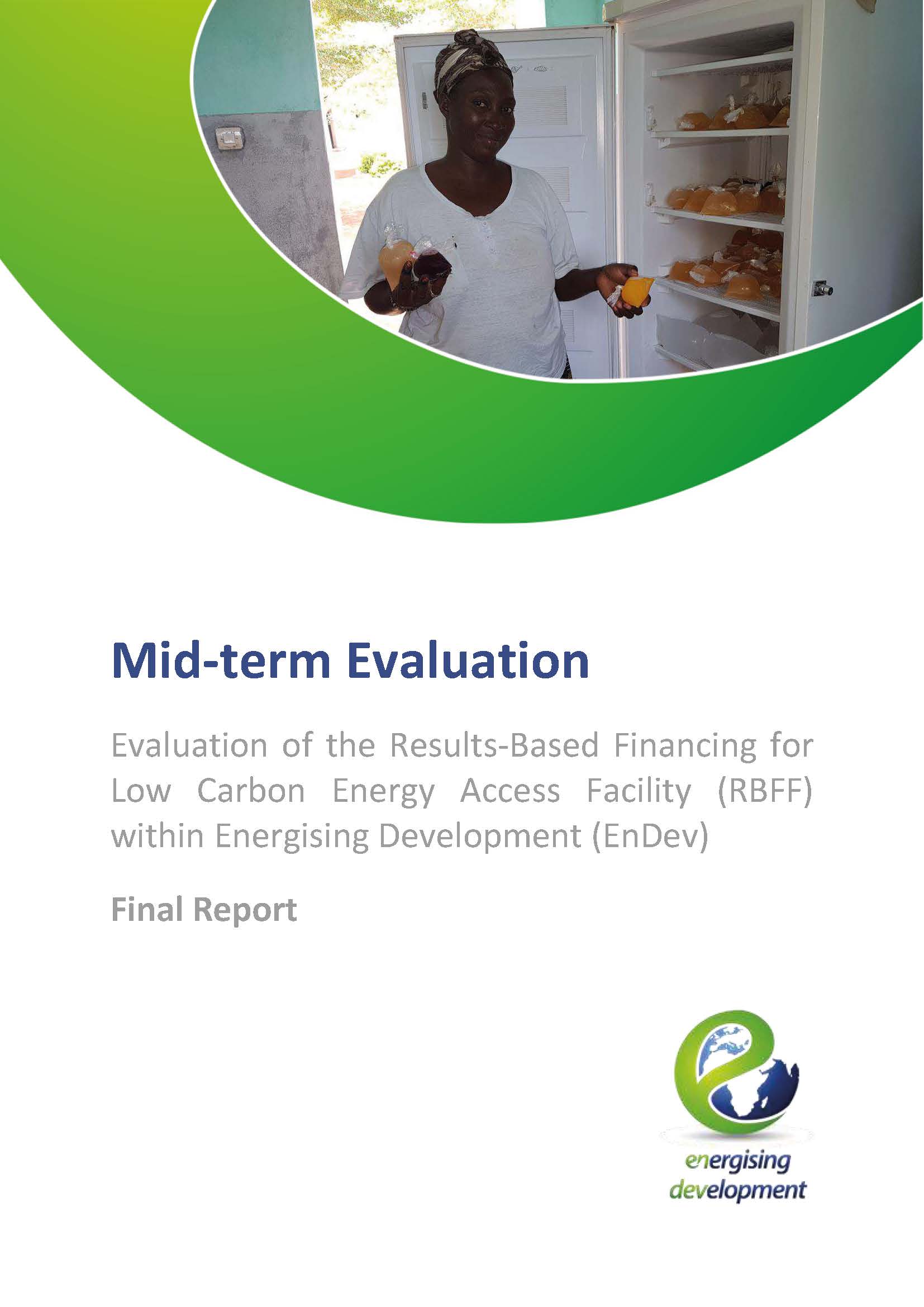 Mid-term Evaluation

Evaluation of the Results-Based Financing for Low Carbon Energy Access Facility (RBFF) within Energising Development (EnDev)

Final Report

energising
development